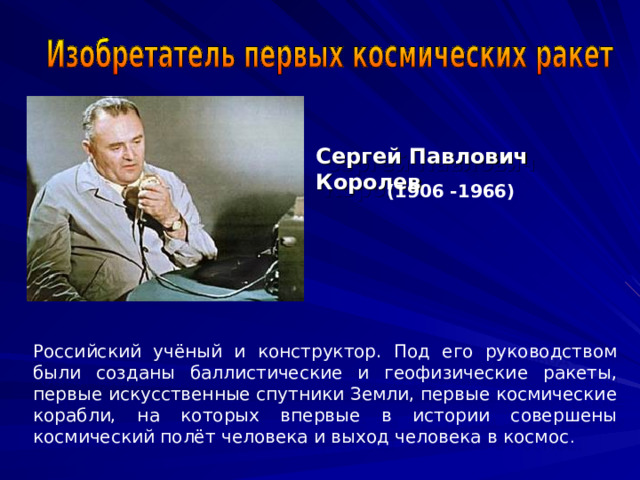 Изобретатель первых космических ракет

Сергей Павлович Королев (1906 -1966)

Российский учёный и конструктор. Под его руководством были созданы баллистические и геофизические ракеты, первые искусственные спутники Земли, первые космические корабли, на которых впервые в истории совершены космический полёт человека и выход человека в космос.